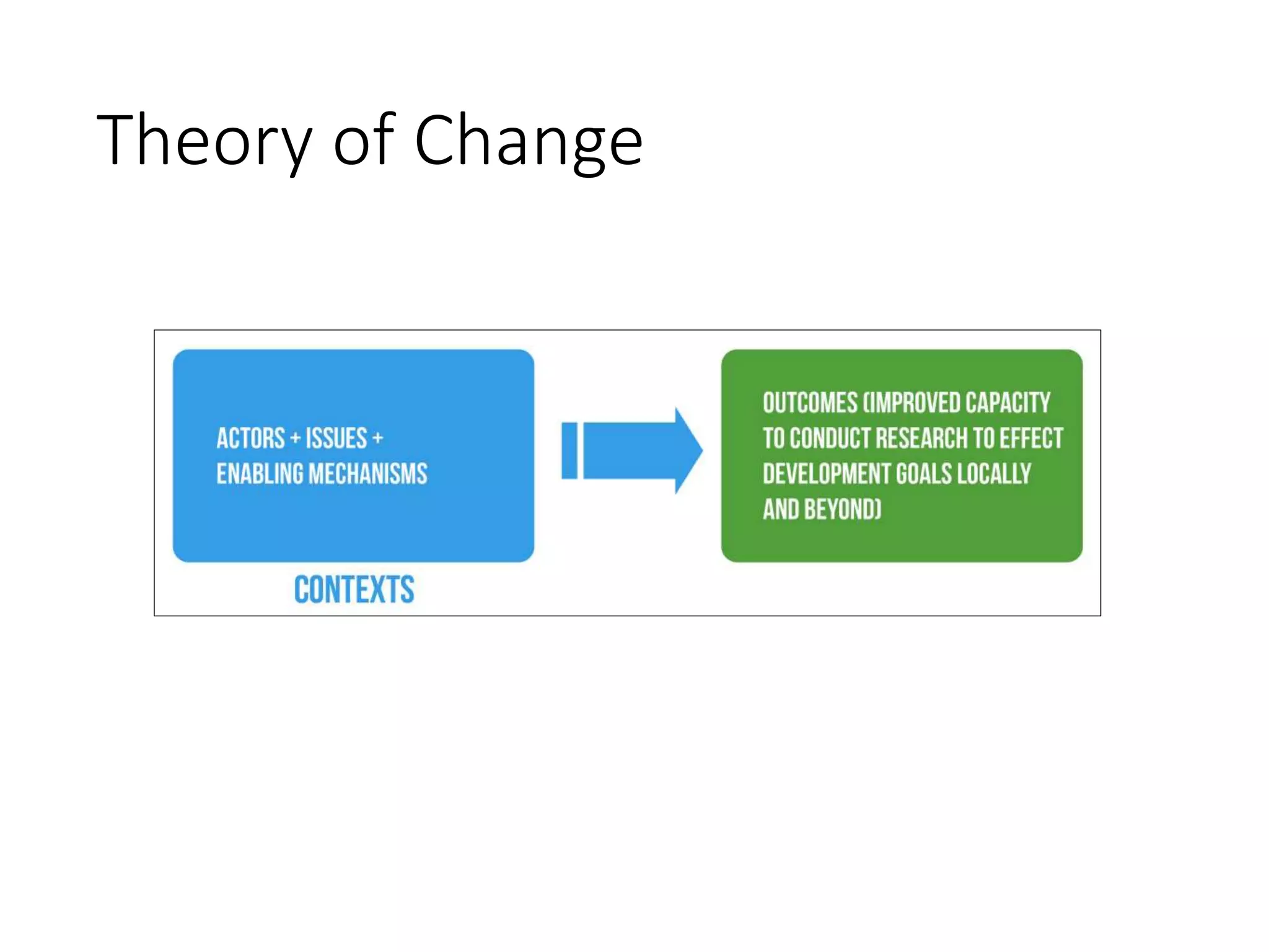 Theory of Change

ACTORS + ISSUES + ENABLING MECHANISMS

CONTEXTS

OUTCOMES (IMPROVED CAPACITY TO CONDUCT RESEARCH TO EFFECT DEVELOPMENT GOALS LOCALLY AND BEYOND)